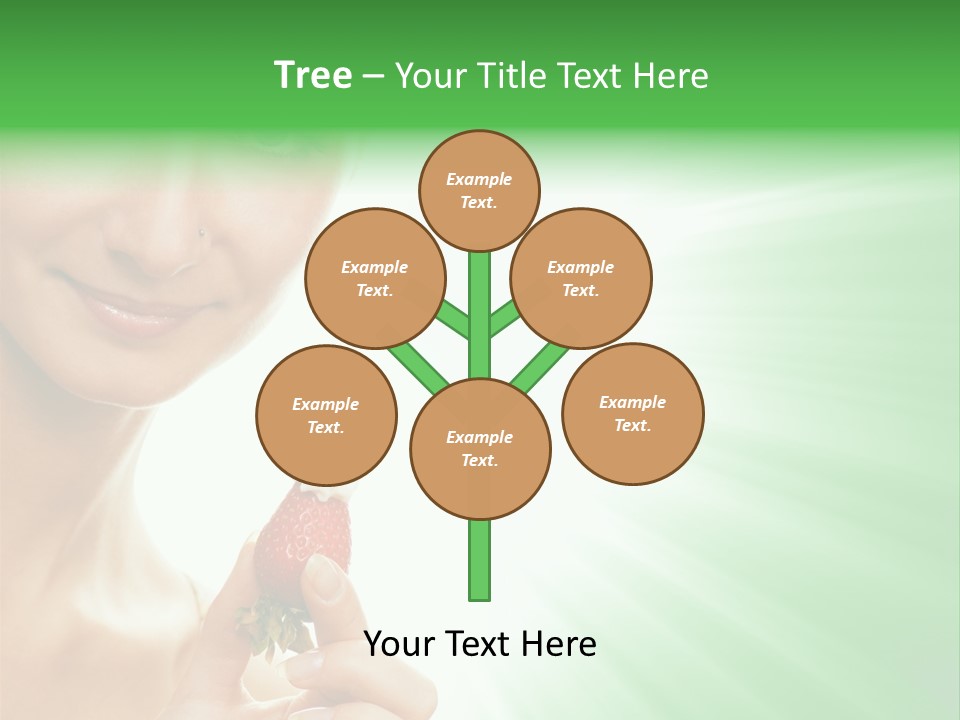 Tree – Your Title Text Here

Example Text.

Example Text.

Example Text.

Example Text.

Example Text.

Example Text.

Your Text Here